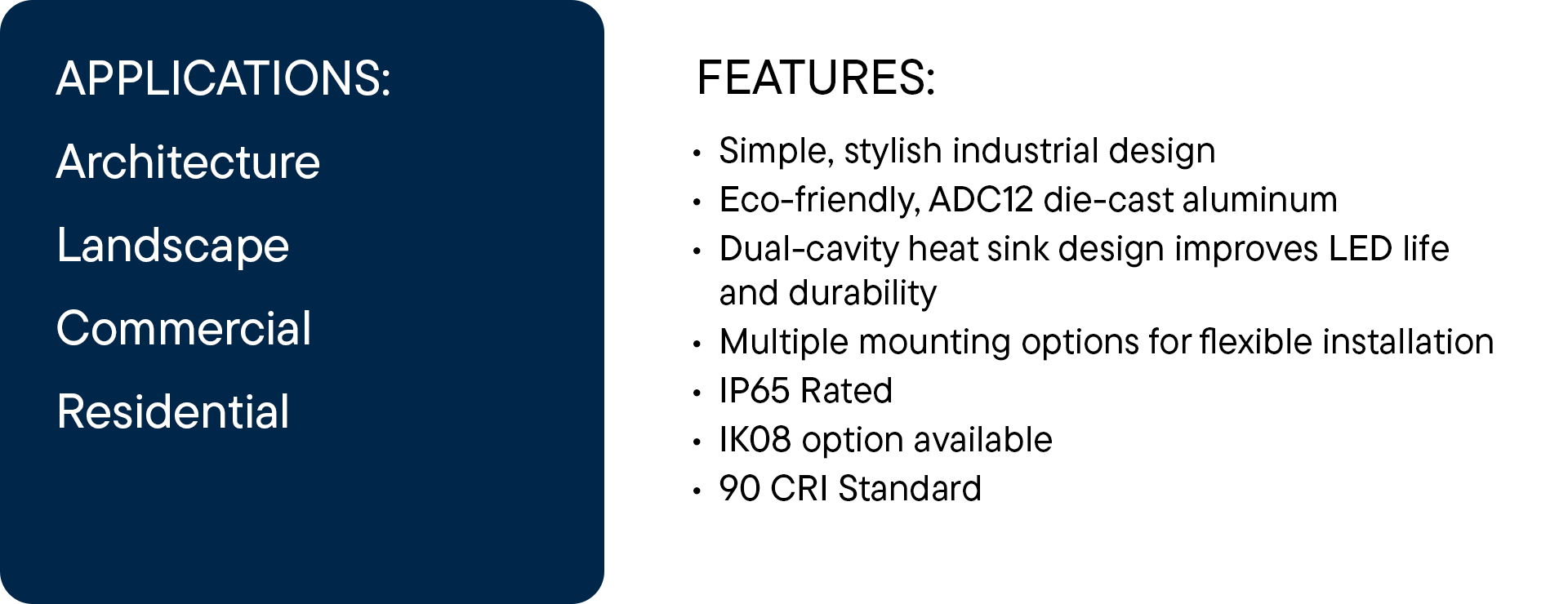 APPLICATIONS:

Architecture

Landscape

Commercial

Residential

FEATURES:

• Simple, stylish industrial design
• Eco-friendly, ADC12 die-cast aluminum
• Dual-cavity heat sink design improves LED life and durability
• Multiple mounting options for flexible installation
• IP65 Rated
• IK08 option available
• 90 CRI Standard